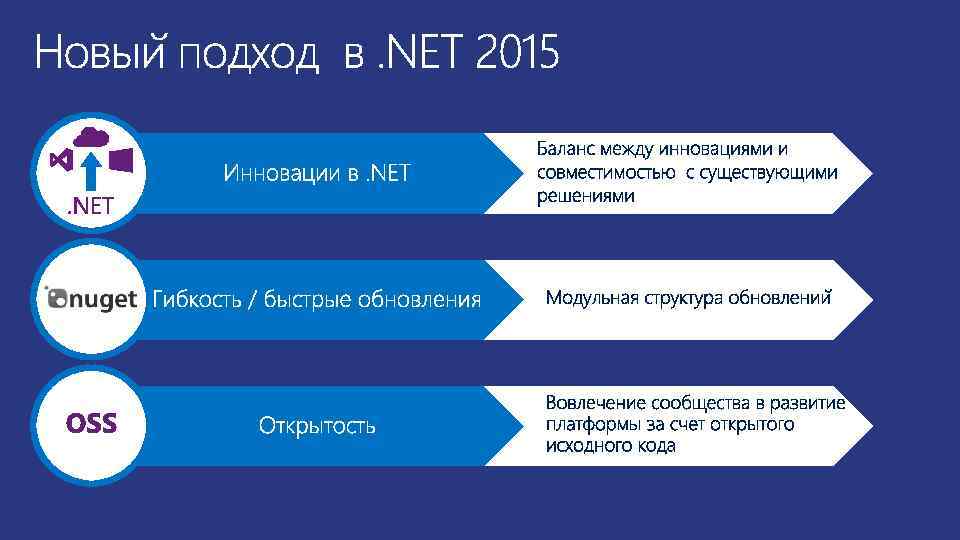 Новый подход в .NET 2015

.NET

Инновации в .NET

Баланс между инновациями и совместимостью с существующими решениями

nuget

Гибкость / быстрые обновления

Модульная структура обновлений

OSS

Открытость

Вовлечение сообщества в развитие платформы за счет открытого исходного кода